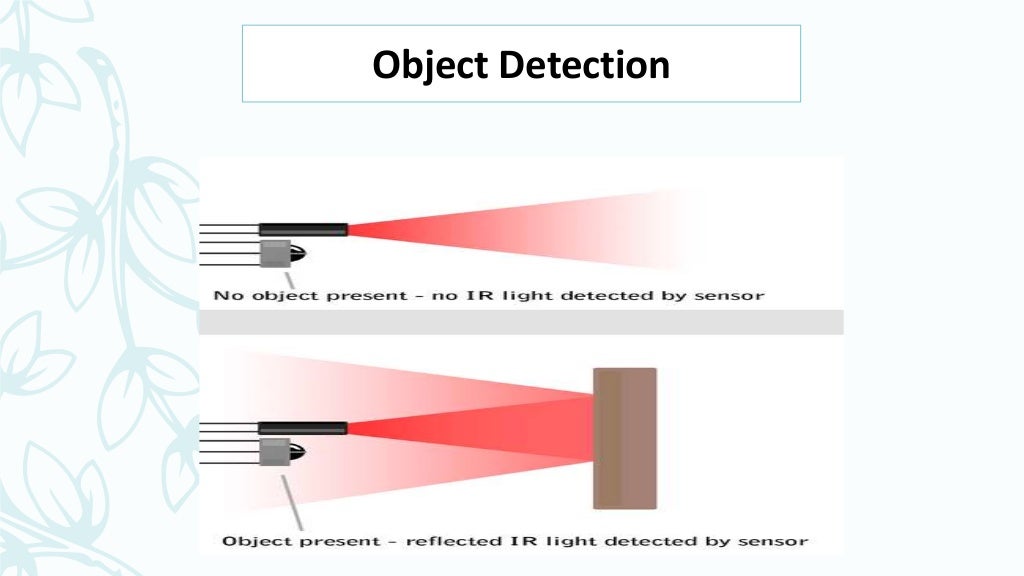 Object Detection

No object present - no IR light detected by sensor

Object present - reflected IR light detected by sensor